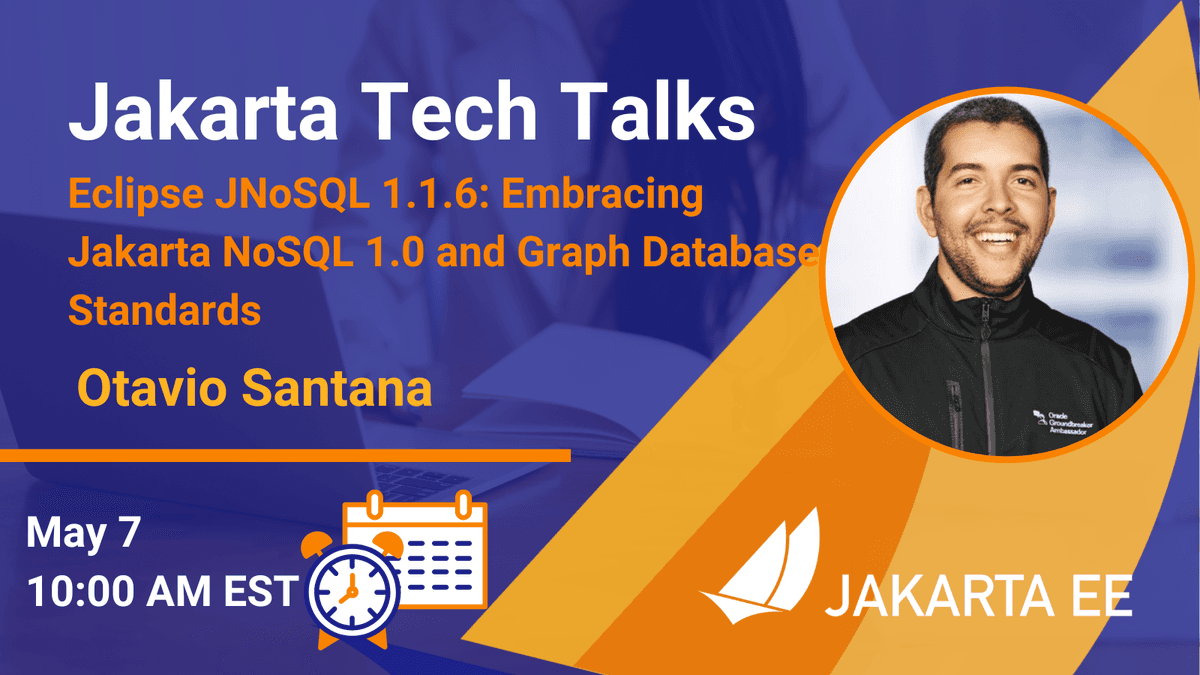 Jakarta Tech Talks

Eclipse JNoSQL 1.1.6: Embracing Jakarta NoSQL 1.0 and Graph Database Standards

Otavio Santana

Oracle Groundbreaker Ambassador

May 7
10:00 AM EST

JAKARTA EE